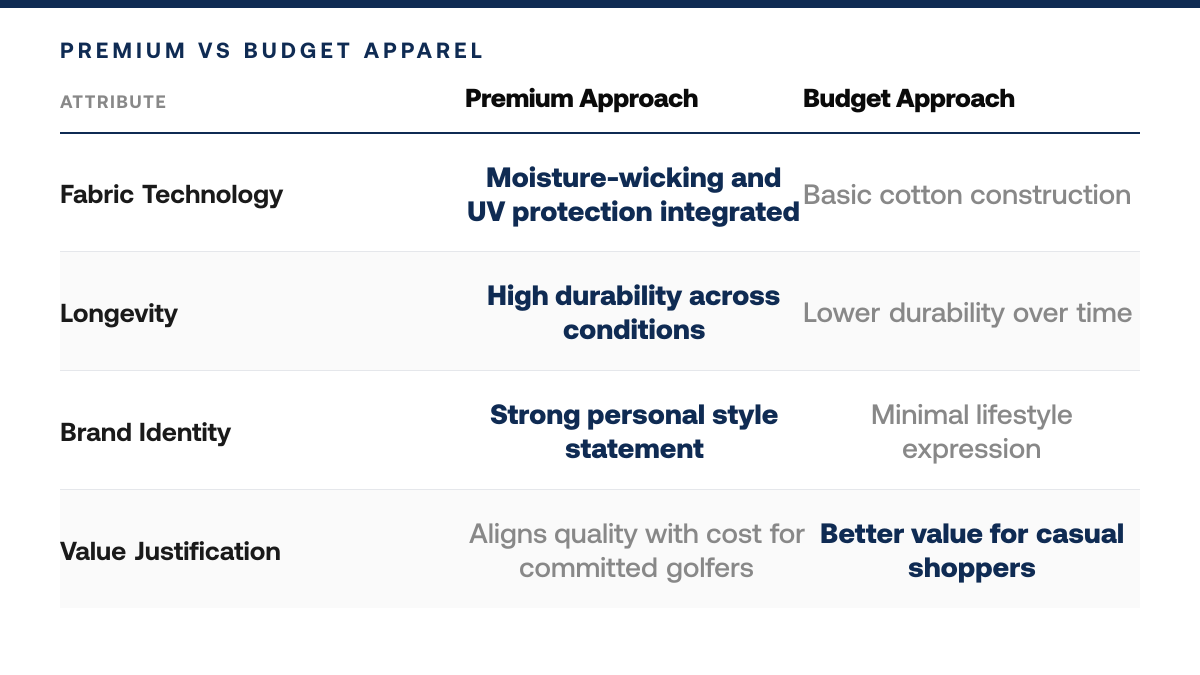 PREMIUM VS BUDGET APPAREL

| ATTRIBUTE | Premium Approach | Budget Approach |
|---|---|---|
| Fabric Technology | Moisture-wicking and UV protection integrated | Basic cotton construction |
| Longevity | High durability across conditions | Lower durability over time |
| Brand Identity | Strong personal style statement | Minimal lifestyle expression |
| Value Justification | Aligns quality with cost for committed golfers | Better value for casual shoppers |